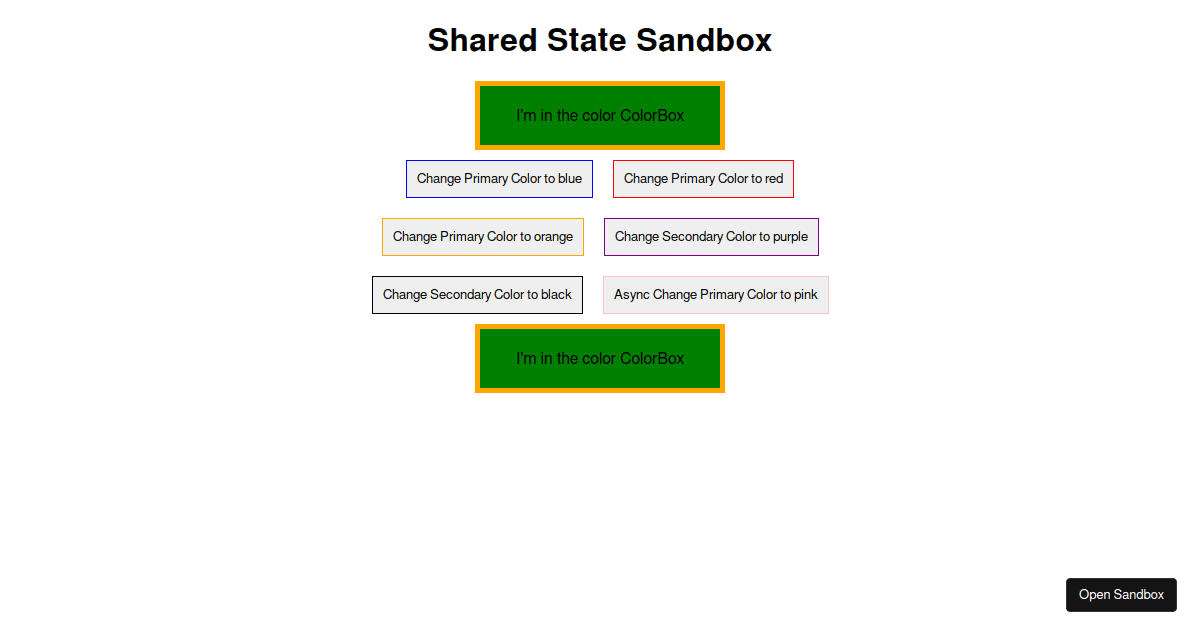 Shared State Sandbox

I'm in the color ColorBox

Change Primary Color to blue
Change Primary Color to red
Change Primary Color to orange
Change Secondary Color to purple
Change Secondary Color to black
Async Change Primary Color to pink

I'm in the color ColorBox

Open Sandbox